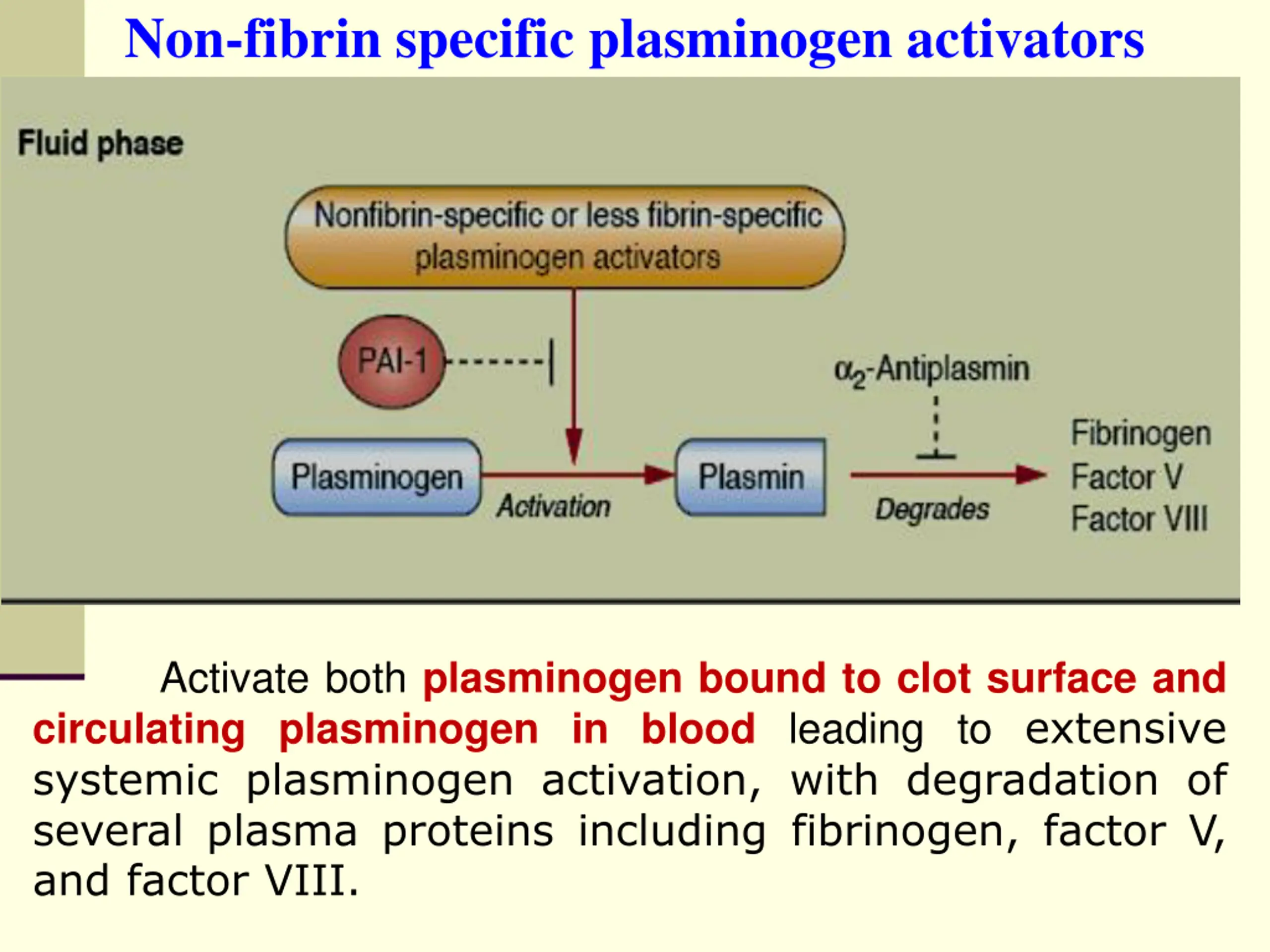 Non-fibrin specific plasminogen activators

Fluid phase

Nonfibrin-specific or less fibrin-specific plasminogen activators

PAI-1

$\alpha_2$-Antiplasmin

Plasminogen

Activation

Plasmin

Degrades

Fibrinogen
Factor V
Factor VIII

Activate both plasminogen bound to clot surface and circulating plasminogen in blood leading to extensive systemic plasminogen activation, with degradation of several plasma proteins including fibrinogen, factor V, and factor VIII.